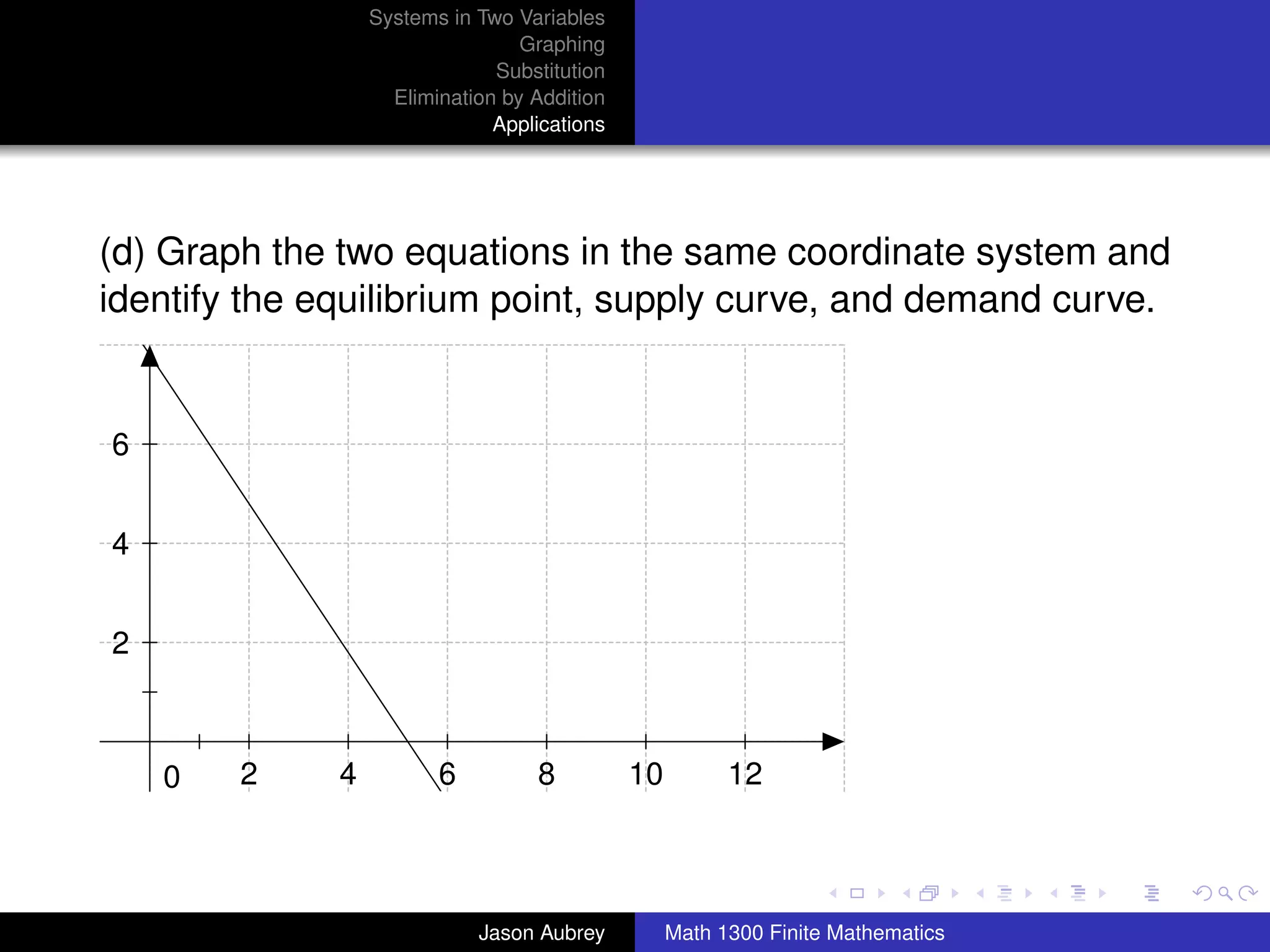 Systems in Two Variables
Graphing
Substitution
Elimination by Addition
Applications

(d) Graph the two equations in the same coordinate system and identify the equilibrium point, supply curve, and demand curve.

6
4
2
0
2
4
6
8
10
12

Jason Aubrey
Math 1300 Finite Mathematics